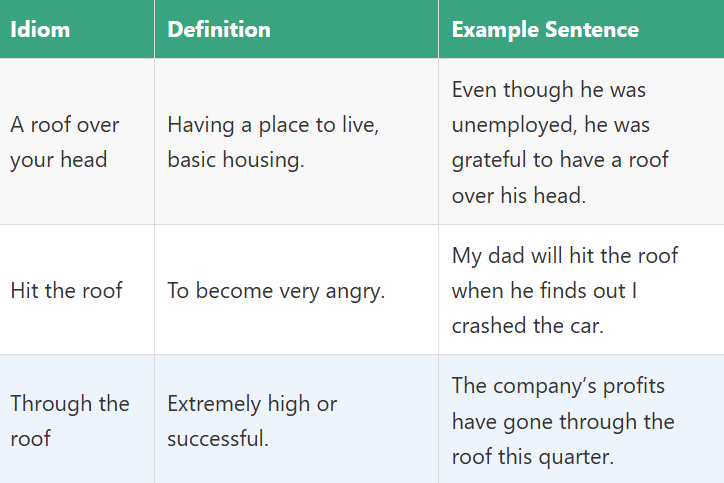 | Idiom | Definition | Example Sentence |
|---|---|---|
| A roof over your head | Having a place to live, basic housing. | Even though he was unemployed, he was grateful to have a roof over his head. |
| Hit the roof | To become very angry. | My dad will hit the roof when he finds out I crashed the car. |
| Through the roof | Extremely high or successful. | The company’s profits have gone through the roof this quarter. |